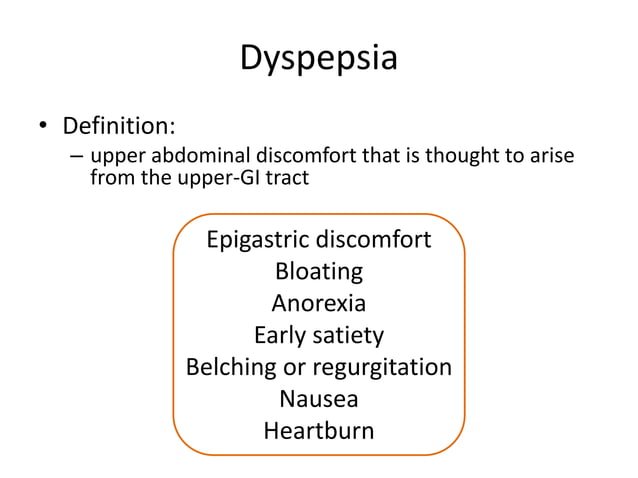 Dyspepsia

• Definition:
– upper abdominal discomfort that is thought to arise from the upper-GI tract

Epigastric discomfort
Bloating
Anorexia
Early satiety
Belching or regurgitation
Nausea
Heartburn